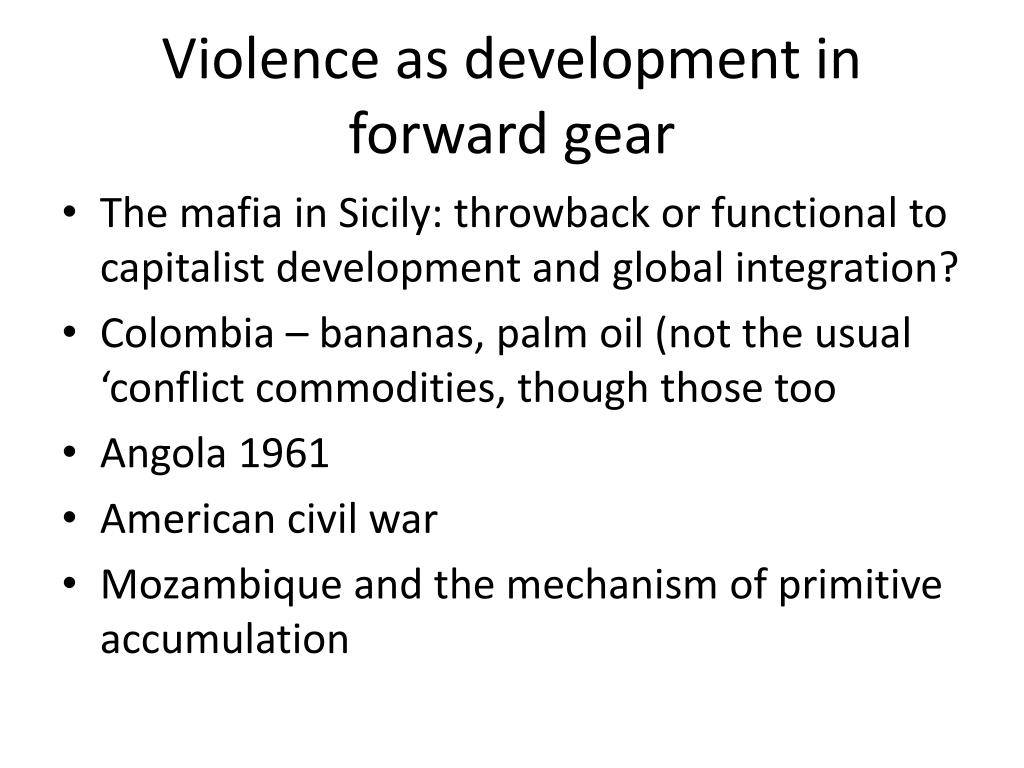 Violence as development in forward gear

• The mafia in Sicily: throwback or functional to capitalist development and global integration?
• Colombia – bananas, palm oil (not the usual ‘conflict commodities, though those too
• Angola 1961
• American civil war
• Mozambique and the mechanism of primitive accumulation